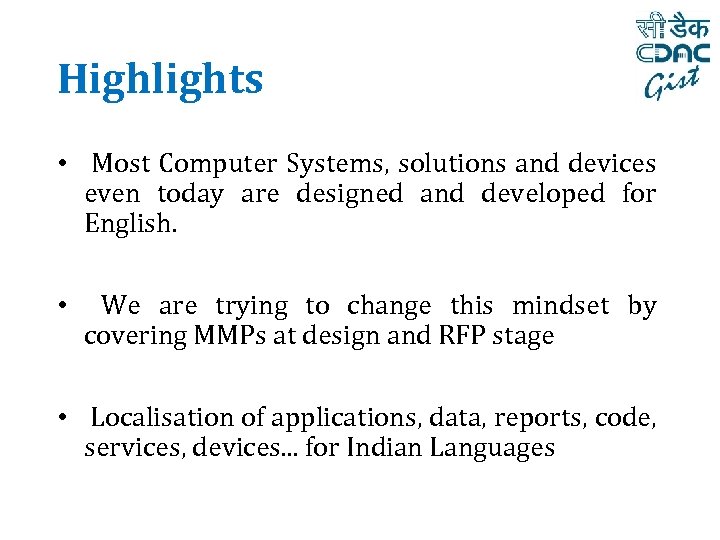 सी डैक
CDAC
Gist

Highlights

• Most Computer Systems, solutions and devices even today are designed and developed for English.

• We are trying to change this mindset by covering MMPs at design and RFP stage

• Localisation of applications, data, reports, code, services, devices... for Indian Languages